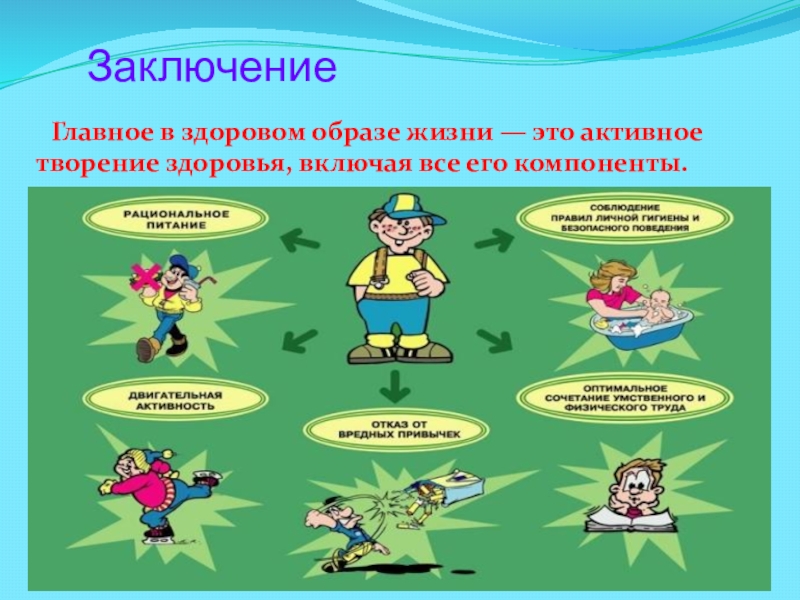 Заключение

Главное в здоровом образе жизни — это активное творение здоровья, включая все его компоненты.

РАЦИОНАЛЬНОЕ ПИТАНИЕ

СОБЛЮДЕНИЕ ПРАВИЛ ЛИЧНОЙ ГИГИЕНЫ И БЕЗОПАСНОГО ПОВЕДЕНИЯ

ДВИГАТЕЛЬНАЯ АКТИВНОСТЬ

ОТКАЗ ОТ ВРЕДНЫХ ПРИВЫЧЕК

ОПТИМАЛЬНОЕ СОЧЕТАНИЕ УМСТВЕННОГО И ФИЗИЧЕСКОГО ТРУДА